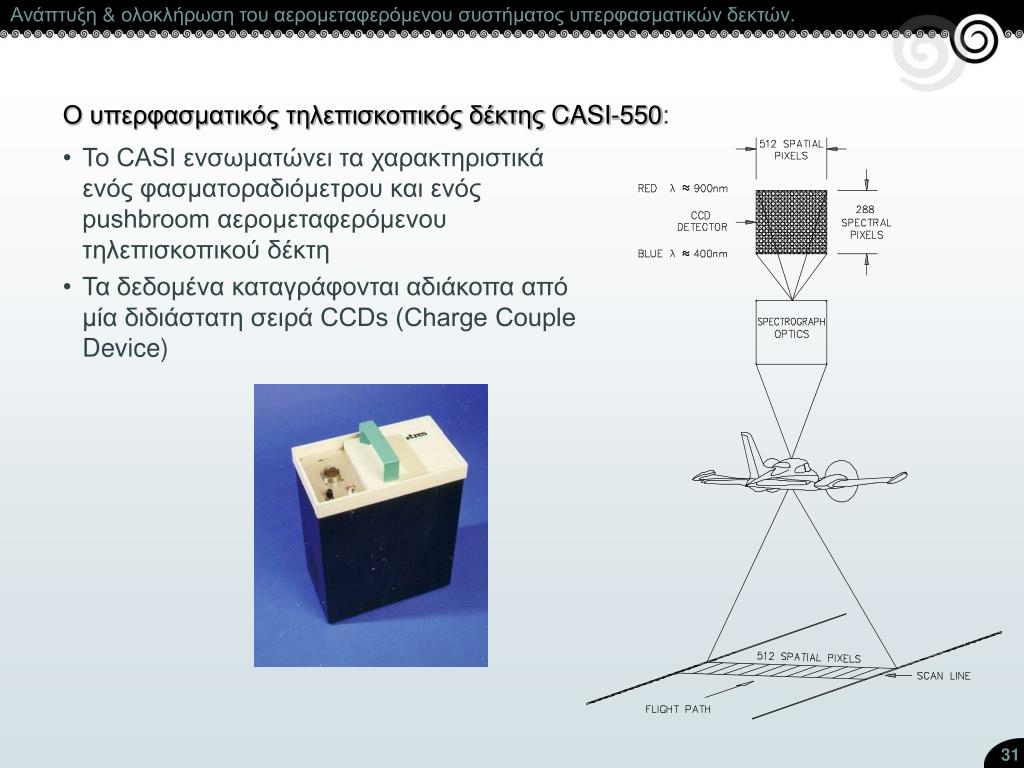 Ανάπτυξη & ολοκλήρωση του αερομεταφερόμενου συστήματος υπερφασματικών δεκτών.

Ο υπερφασματικός τηλεπισκοπικός δέκτης CASI-550:

• Το CASI ενσωματώνει τα χαρακτηριστικά ενός φασματοραδιόμετρου και ενός pushbroom αερομεταφερόμενου τηλεπισκοπικού δέκτη

• Τα δεδομένα καταγράφονται αδιάκοπα από μία διδιάστατη σειρά CCDs (Charge Couple Device)

512 SPATIAL PIXELS

RED $\lambda \approx 900nm$

CCD DETECTOR

BLUE $\lambda \approx 400nm$

288 SPECTRAL PIXELS

SPECTROGRAPH OPTICS

512 SPATIAL PIXELS

SCAN LINE

FLIGHT PATH

31